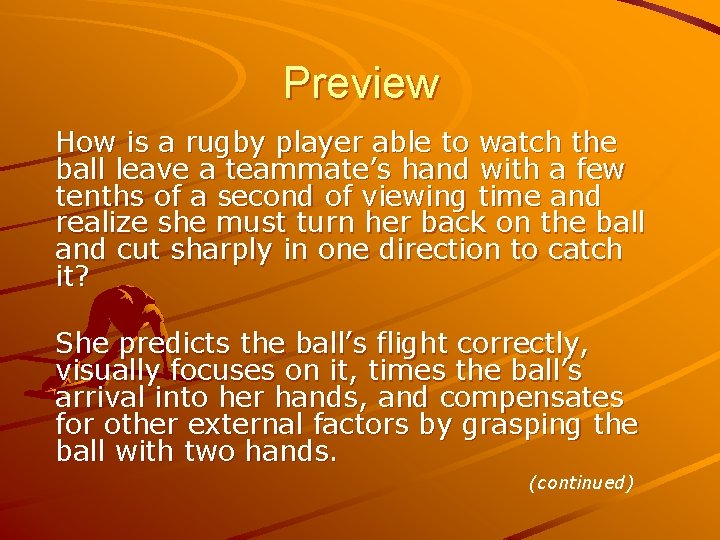 Preview

How is a rugby player able to watch the ball leave a teammate’s hand with a few tenths of a second of viewing time and realize she must turn her back on the ball and cut sharply in one direction to catch it?

She predicts the ball’s flight correctly, visually focuses on it, times the ball’s arrival into her hands, and compensates for other external factors by grasping the ball with two hands.

(continued)